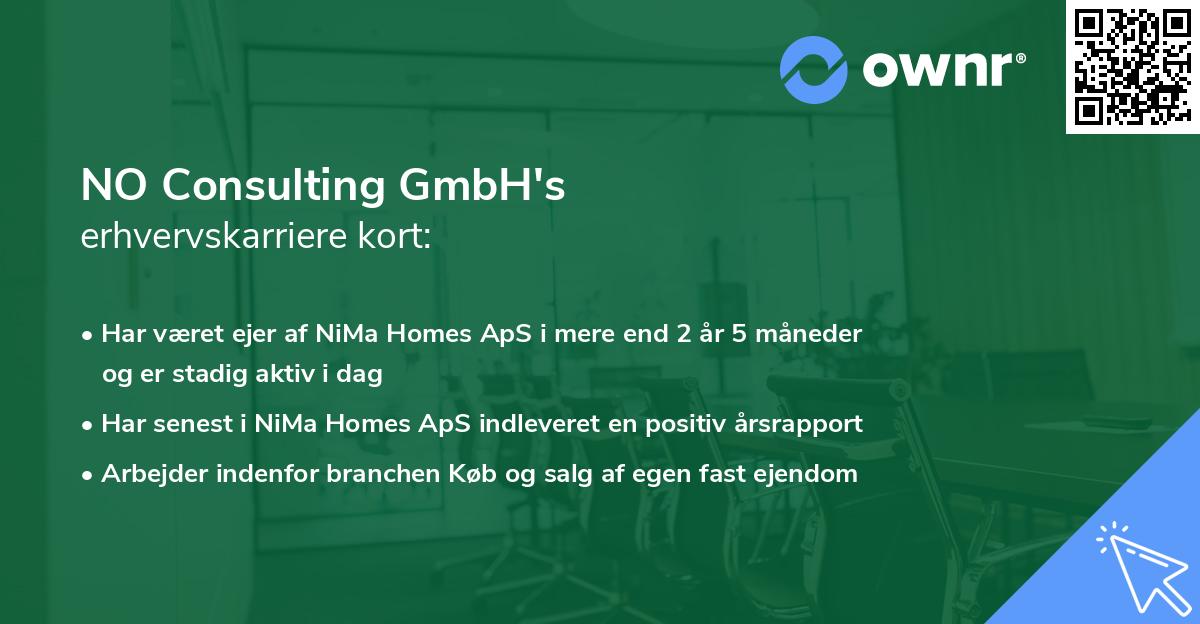 ownr®

NO Consulting GmbH's
erhvervskarriere kort:

• Har været ejer af NiMa Homes ApS i mere end 2 år 5 måneder og er stadig aktiv i dag
• Har senest i NiMa Homes ApS indleveret en positiv årsrapport
• Arbejder indenfor branchen Køb og salg af egen fast ejendom